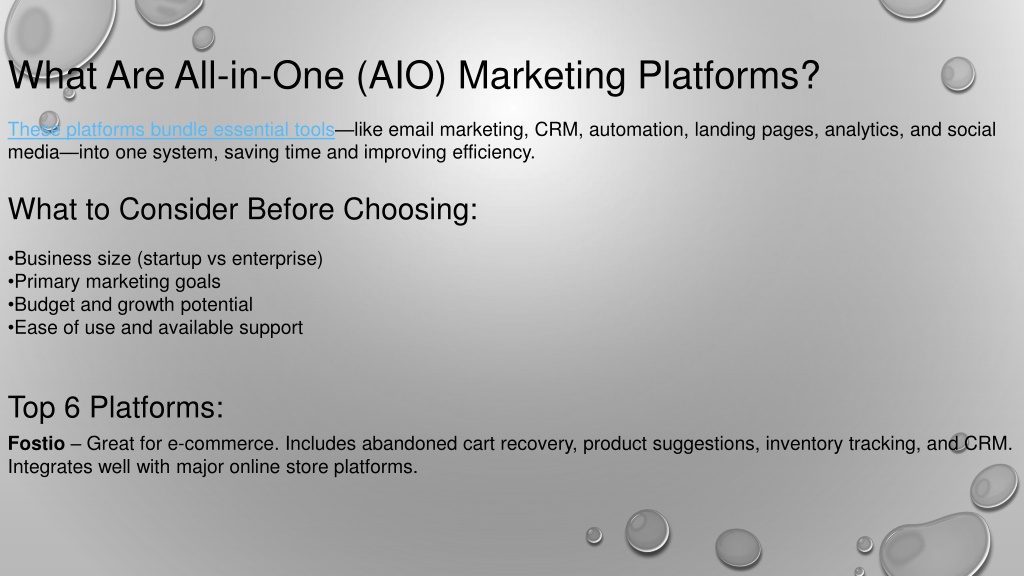 What Are All-in-One (AIO) Marketing Platforms?

These platforms bundle essential tools—like email marketing, CRM, automation, landing pages, analytics, and social media—into one system, saving time and improving efficiency.

What to Consider Before Choosing:

•Business size (startup vs enterprise)
•Primary marketing goals
•Budget and growth potential
•Ease of use and available support

Top 6 Platforms:

Fostio – Great for e-commerce. Includes abandoned cart recovery, product suggestions, inventory tracking, and CRM. Integrates well with major online store platforms.